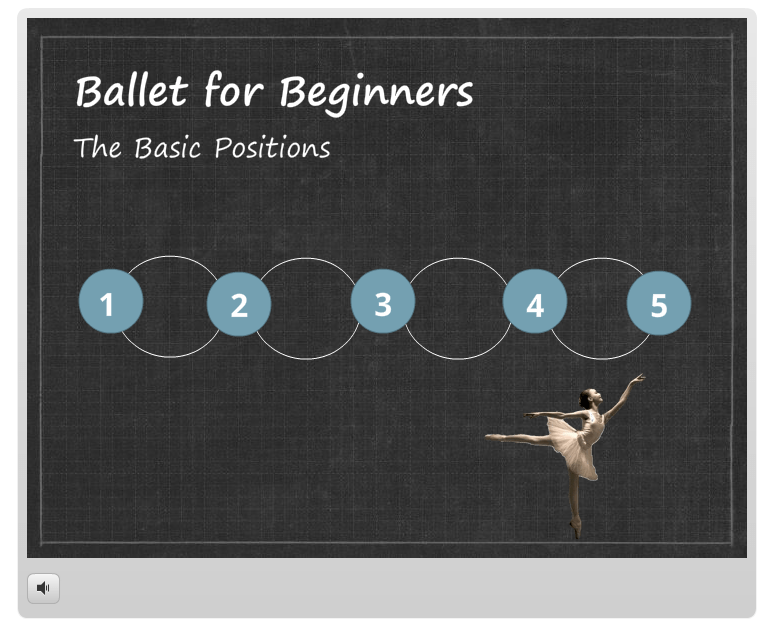 Ballet for Beginners

The Basic Positions

1

2

3

4

5